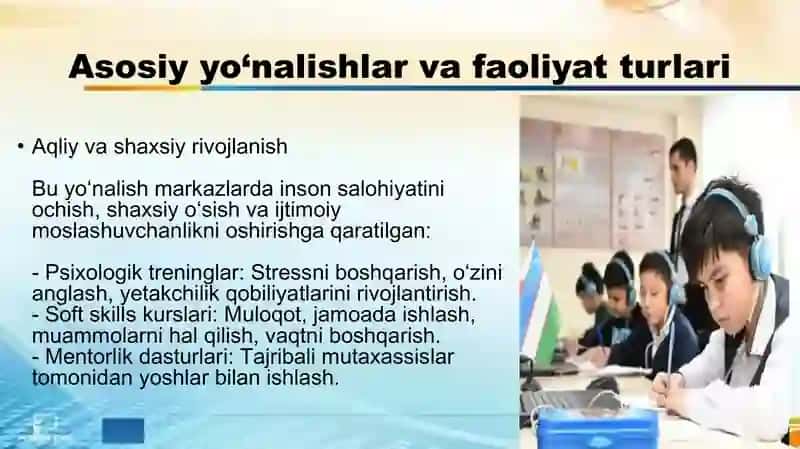 Asosiy yo‘nalishlar va faoliyat turlari

• Aqliy va shaxsiy rivojlanish

Bu yo‘nalish markazlarda inson salohiyatini ochish, shaxsiy o‘sish va ijtimoiy moslashuvchanlikni oshirishga qaratilgan:

- Psixologik treninglar: Stressni boshqarish, o‘zini anglash, yetakchilik qobiliyatlarini rivojlantirish.
- Soft skills kurslari: Muloqot, jamoada ishlash, muammolarni hal qilish, vaqtni boshqarish.
- Mentorlik dasturlari: Tajribali mutaxassislar tomonidan yoshlar bilan ishlash.